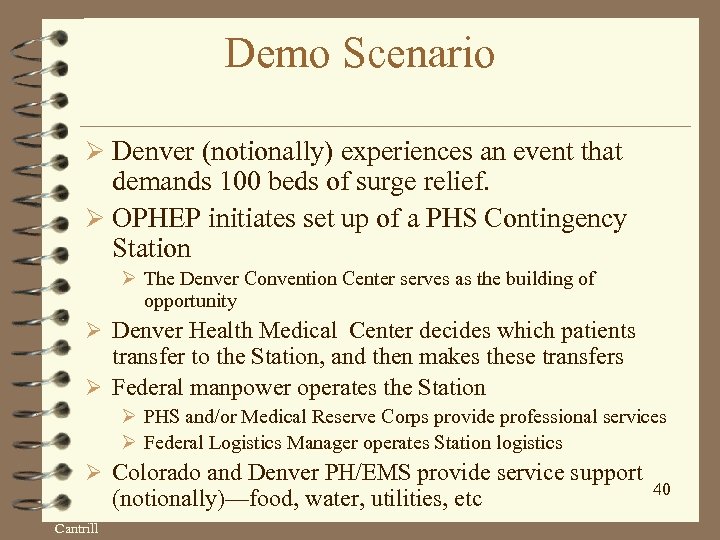 Demo Scenario

➢ Denver (notionally) experiences an event that demands 100 beds of surge relief.

➢ OPHEP initiates set up of a PHS Contingency Station

➢ The Denver Convention Center serves as the building of opportunity

➢ Denver Health Medical Center decides which patients transfer to the Station, and then makes these transfers

➢ Federal manpower operates the Station

➢ PHS and/or Medical Reserve Corps provide professional services

➢ Federal Logistics Manager operates Station logistics

➢ Colorado and Denver PH/EMS provide service support (notionally)—food, water, utilities, etc

40

Cantrill